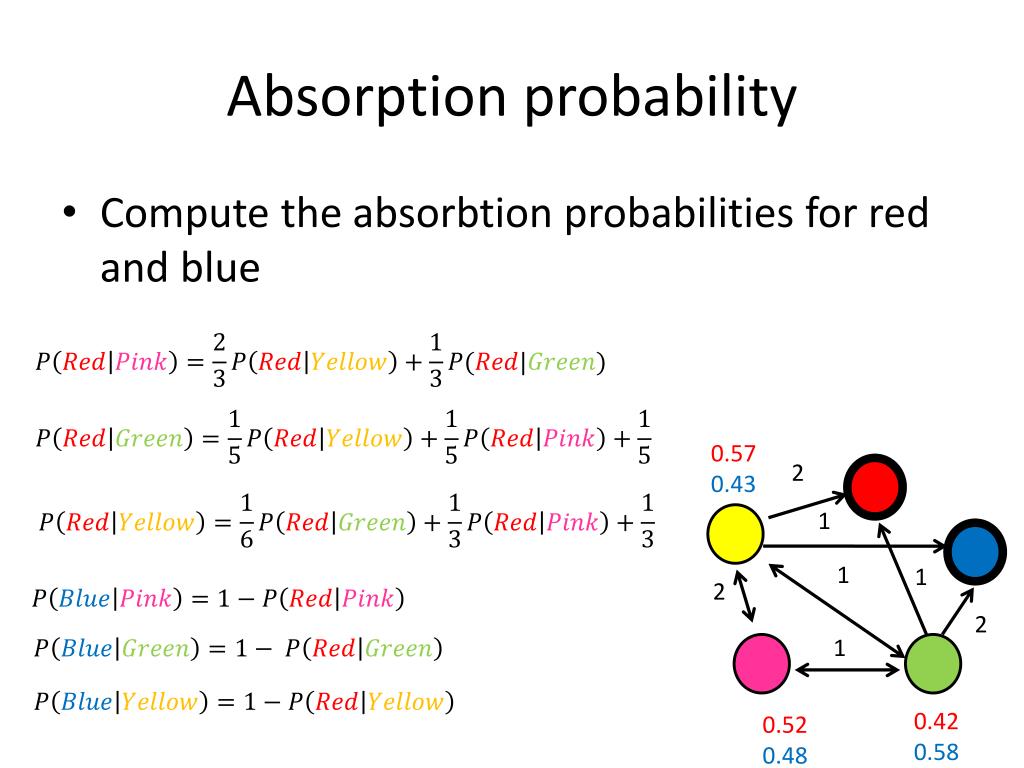 Absorption probability

• Compute the absorbtion probabilities for red and blue

$P(Red|Pink) = \frac{2}{3}P(Red|Yellow) + \frac{1}{3}P(Red|Green)$

$P(Red|Green) = \frac{1}{5}P(Red|Yellow) + \frac{1}{5}P(Red|Pink) + \frac{1}{5}$

$P(Red|Yellow) = \frac{1}{6}P(Red|Green) + \frac{1}{3}P(Red|Pink) + \frac{1}{3}$

$P(Blue|Pink) = 1 - P(Red|Pink)$

$P(Blue|Green) = 1 - P(Red|Green)$

$P(Blue|Yellow) = 1 - P(Red|Yellow)$

0.57
0.43
2
1
1
1
2
2
1
0.52
0.48
0.42
0.58